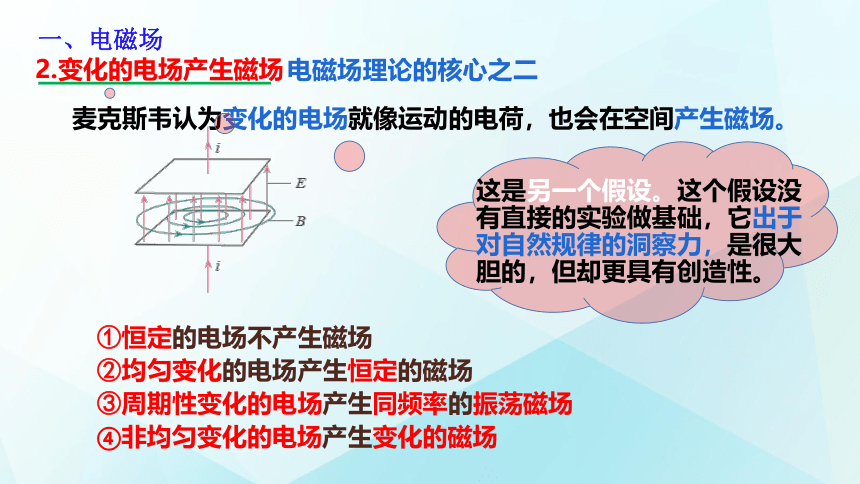 一、电磁场

2.变化的电场产生磁场 电磁场理论的核心之二

麦克斯韦认为变化的电场就像运动的电荷，也会在空间产生磁场。

$i$

$E$

$B$

$i$

这是另一个假设。这个假设没有直接的实验做基础，它出于对自然规律的洞察力，是很大胆的，但却更具有创造性。

①恒定的电场不产生磁场
②均匀变化的电场产生恒定的磁场
③周期性变化的电场产生同频率的振荡磁场
④非均匀变化的电场产生变化的磁场